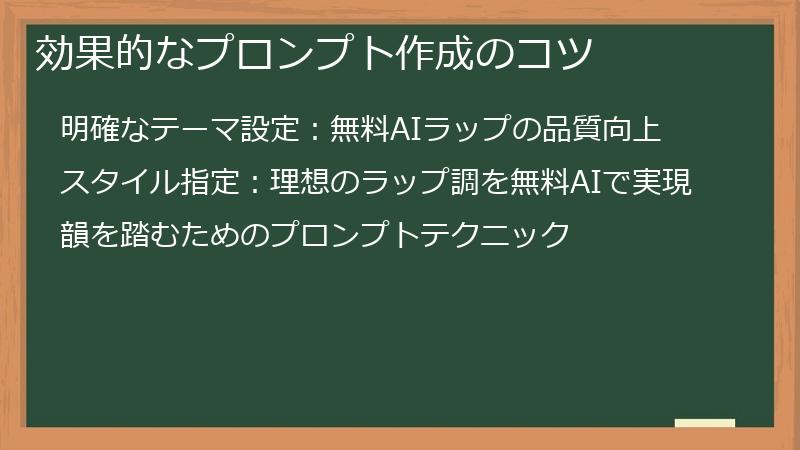 効果的なプロンプト作成のコツ

明確なテーマ設定：無料AIラップの品質向上

スタイル指定：理想のラップ調を無料AIで実現

韻を踏むためのプロンプトテクニック